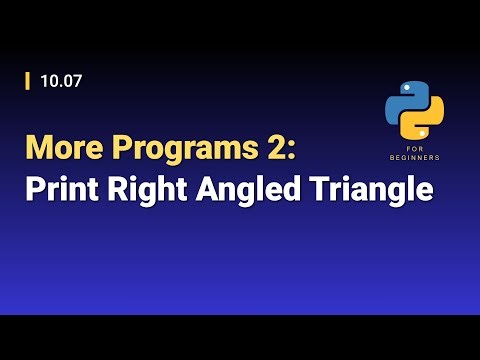 10.07

FOR BEGINNERS

More Programs 2:
Print Right Angled Triangle